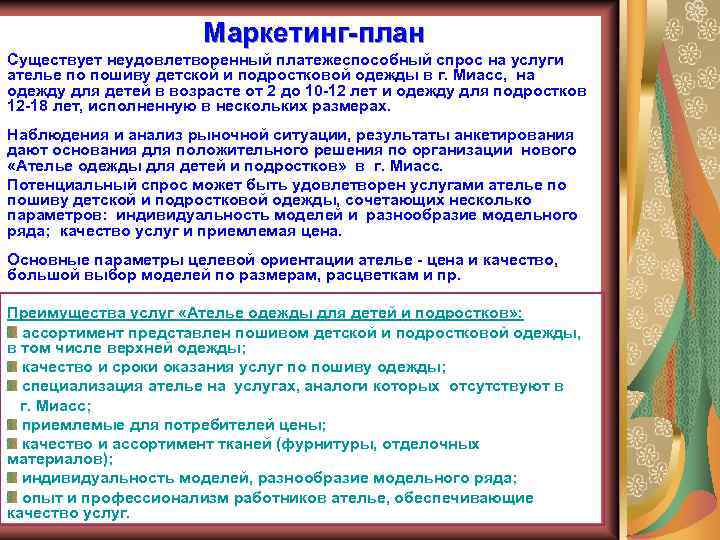 Маркетинг-план

Существует неудовлетворенный платежеспособный спрос на услуги ателье по пошиву детской и подростковой одежды в г. Миасс, на одежду для детей в возрасте от 2 до 10-12 лет и одежду для подростков 12-18 лет, исполненную в нескольких размерах.

Наблюдения и анализ рыночной ситуации, результаты анкетирования дают основания для положительного решения по организации нового «Ателье одежды для детей и подростков» в г. Миасс.

Потенциальный спрос может быть удовлетворен услугами ателье по пошиву детской и подростковой одежды, сочетающих несколько параметров: индивидуальность моделей и разнообразие модельного ряда; качество услуг и приемлемая цена.

Основные параметры целевой ориентации ателье - цена и качество, большой выбор моделей по размерам, расцветкам и пр.

Преимущества услуг «Ателье одежды для детей и подростков»:
ассортимент представлен пошивом детской и подростковой одежды, в том числе верхней одежды;
качество и сроки оказания услуг по пошиву одежды;
специализация ателье на услугах, аналоги которых отсутствуют в г. Миасс;
приемлемые для потребителей цены;
качество и ассортимент тканей (фурнитуры, отделочных материалов);
индивидуальность моделей, разнообразие модельного ряда;
опыт и профессионализм работников ателье, обеспечивающие качество услуг.